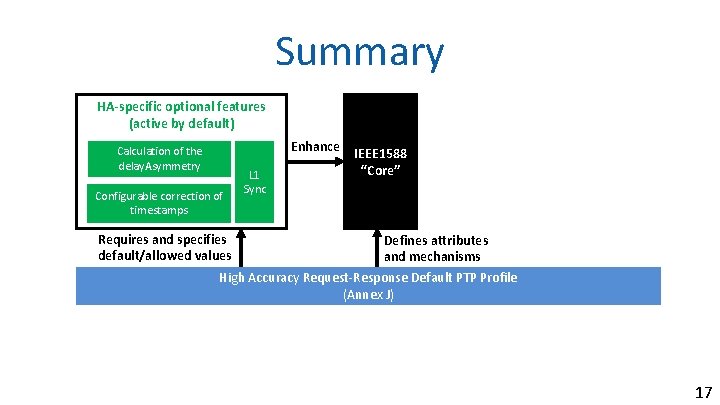 Summary

HA-specific optional features (active by default)

Calculation of the delayAsymmetry

Configurable correction of timestamps

L1 Sync

Enhance

IEEE1588 "Core"

Requires and specifies default/allowed values

Defines attributes and mechanisms

High Accuracy Request-Response Default PTP Profile (Annex J)

17